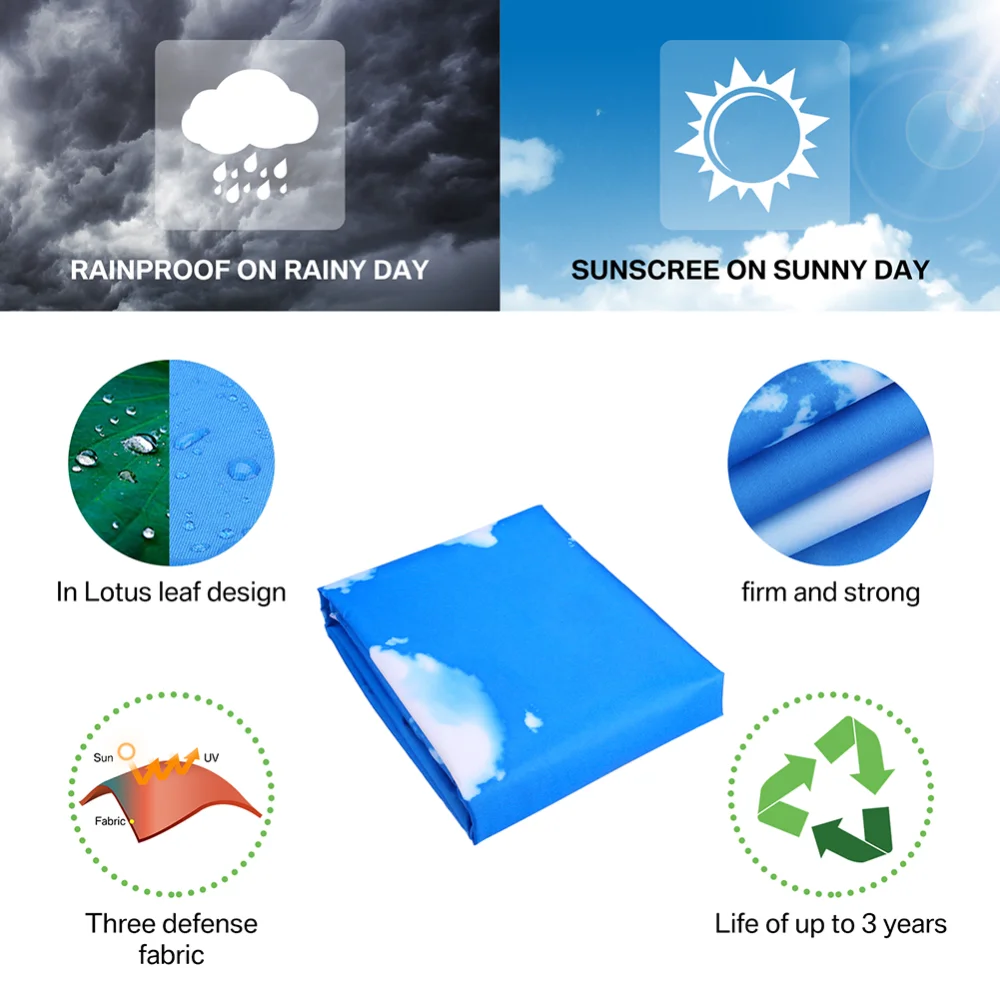 RAINPROOF ON RAINY DAY

SUNSCREE ON SUNNY DAY

In Lotus leaf design

firm and strong

Sun

UV

Fabric

Three defense fabric

Life of up to 3 years